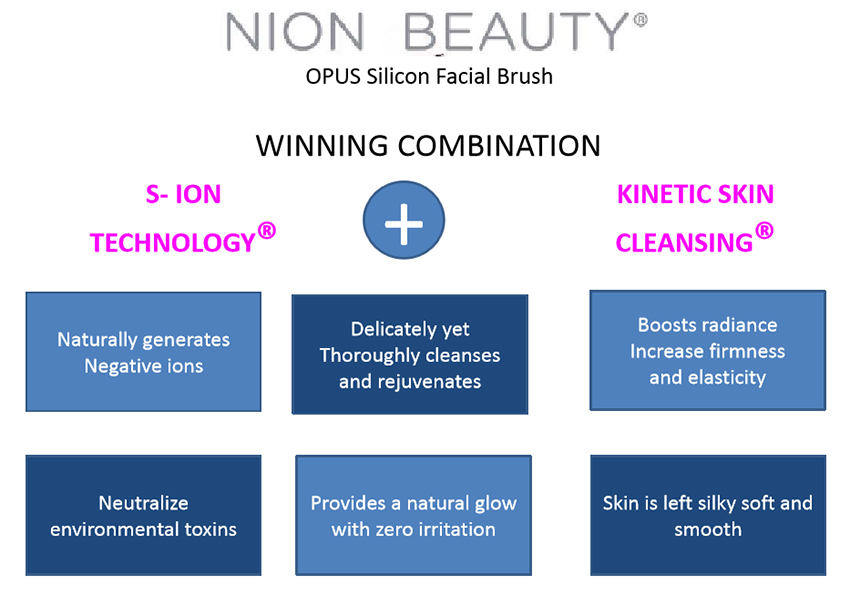 NION BEAUTY®

OPUS Silicon Facial Brush

WINNING COMBINATION

S- ION TECHNOLOGY®

+

KINETIC SKIN CLEANSING®

Naturally generates Negative ions

Delicately yet Thoroughly cleanses and rejuvenates

Boosts radiance Increase firmness and elasticity

Neutralize environmental toxins

Provides a natural glow with zero irritation

Skin is left silky soft and smooth